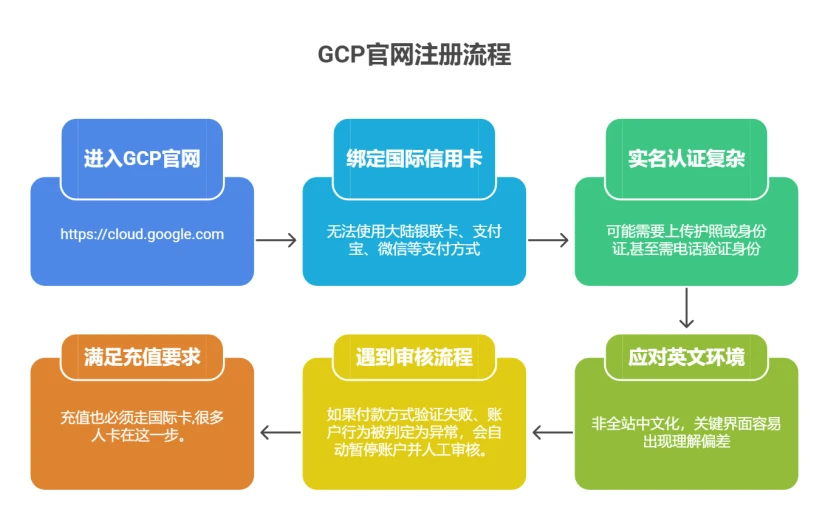 GCP官网注册流程

进入GCP官网

https://cloud.google.com

绑定国际信用卡

无法使用大陆银联卡、支付宝、微信等支付方式

实名认证复杂

可能需要上传护照或身份证,甚至需电话验证身份

应对英文环境

非全站中文化，关键界面容易出现理解偏差

遇到审核流程

如果付款方式验证失败、账户行为被判定为异常，会自动暂停账户并人工审核。

满足充值要求

充值也必须走国际卡,很多人卡在这一步。